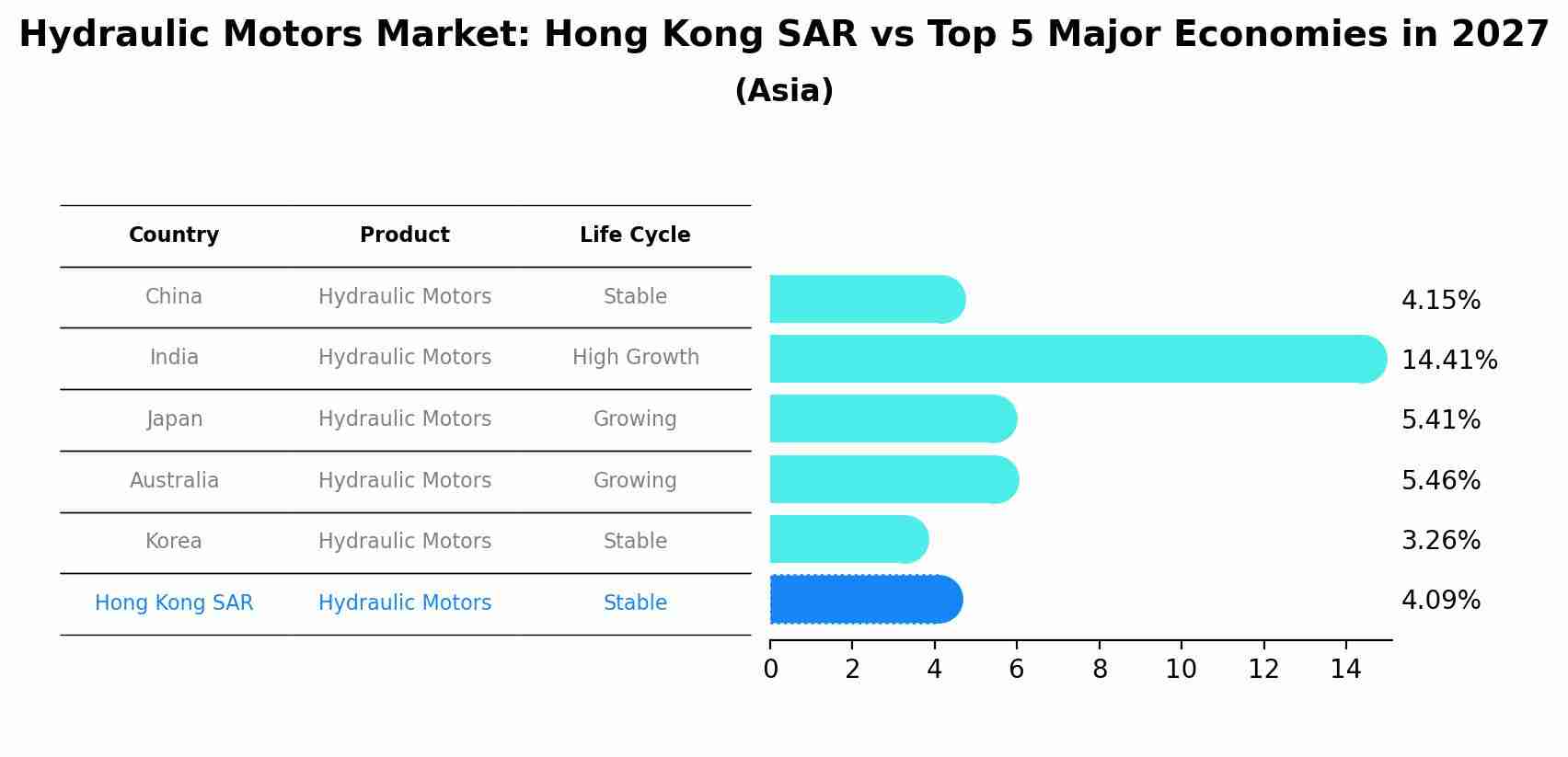 Hydraulic Motors Market: Hong Kong SAR vs Top 5 Major Economies in 2027
(Asia)

| Country | Product | Life Cycle |
|---|---|---|
| China | Hydraulic Motors | Stable |
| India | Hydraulic Motors | High Growth |
| Japan | Hydraulic Motors | Growing |
| Australia | Hydraulic Motors | Growing |
| Korea | Hydraulic Motors | Stable |
| Hong Kong SAR | Hydraulic Motors | Stable |

4.15%
14.41%
5.41%
5.46%
3.26%
4.09%

0 2 4 6 8 10 12 14